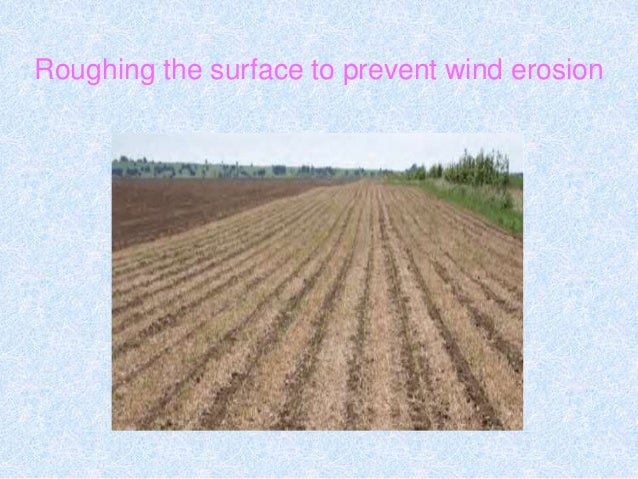 Roughing the surface to prevent wind erosion